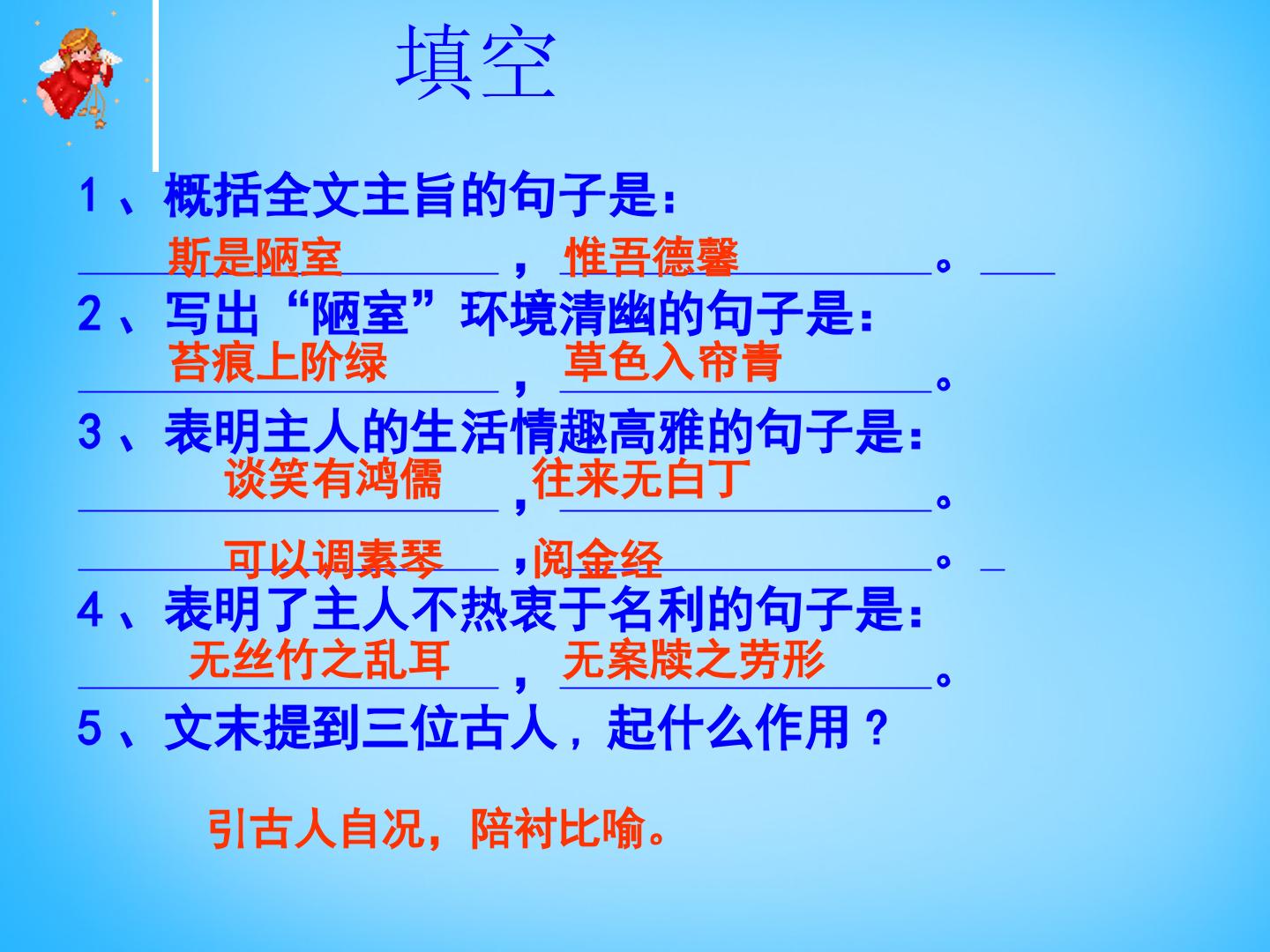 填空

1、概括全文主旨的句子是：

斯是陋室，惟吾德馨。

2、写出“陋室”环境清幽的句子是：

苔痕上阶绿，草色入帘青。

3、表明主人的生活情趣高雅的句子是：

谈笑有鸿儒，往来无白丁。

可以调素琴，阅金经。

4、表明了主人不热衷于名利的句子是：

无丝竹之乱耳，无案牍之劳形。

5、文末提到三位古人，起什么作用？

引古人自况，陪衬比喻。